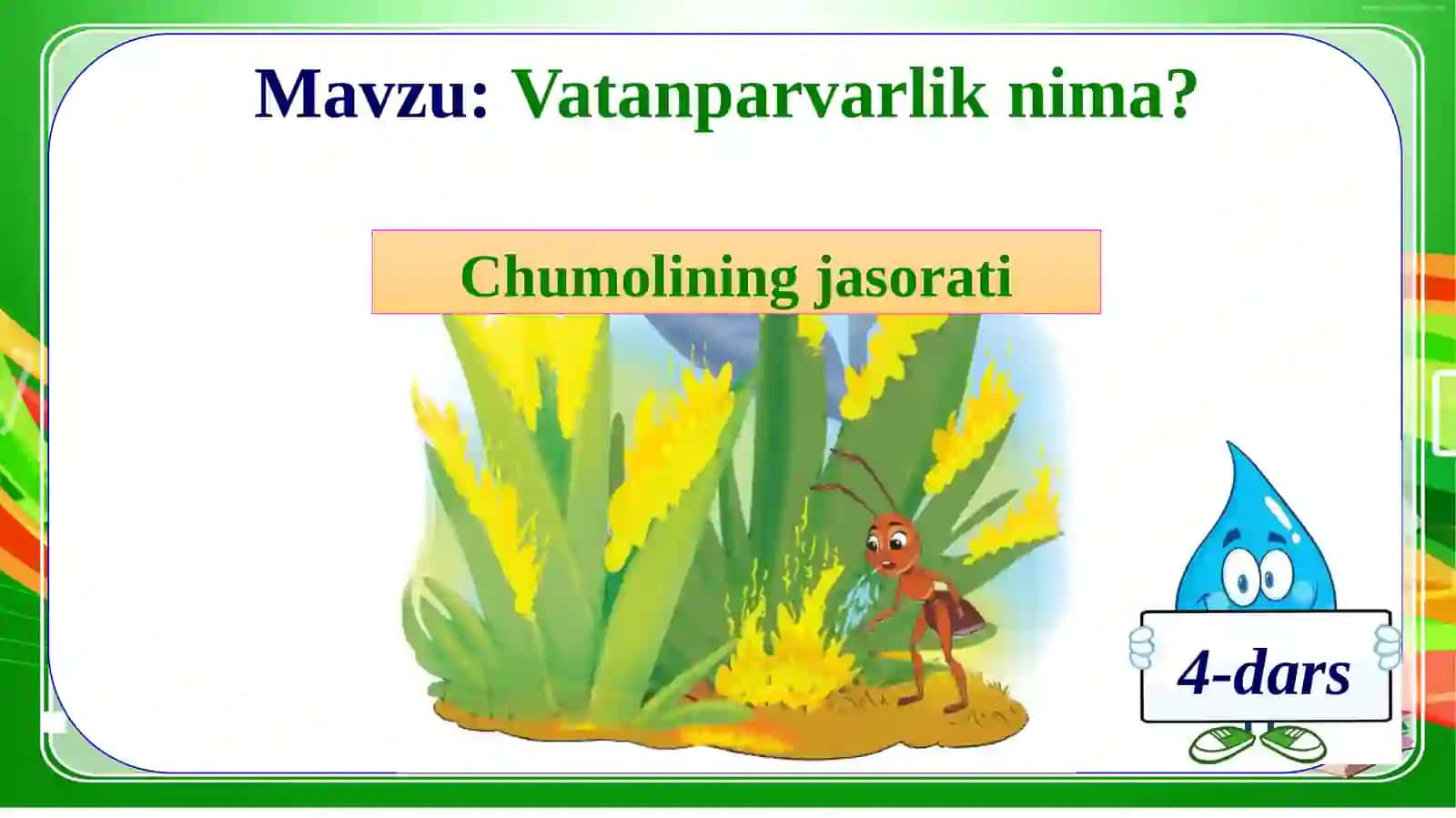 Mavzu: Vatanparvarlik nima?

Chumolining jasorati

4-dars